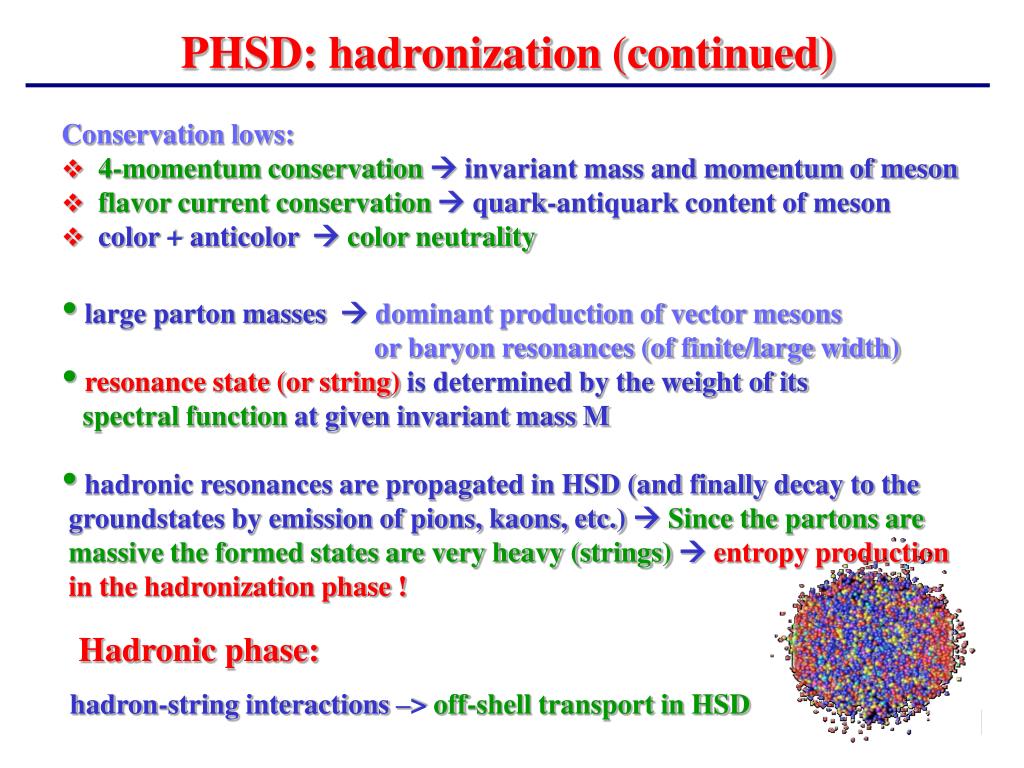 PHSD: hadronization (continued)

Conservation lows:
❖ 4-momentum conservation → invariant mass and momentum of meson
❖ flavor current conservation → quark-antiquark content of meson
❖ color + anticolor → color neutrality

• large parton masses → dominant production of vector mesons or baryon resonances (of finite/large width)
• resonance state (or string) is determined by the weight of its spectral function at given invariant mass M

• hadronic resonances are propagated in HSD (and finally decay to the groundstates by emission of pions, kaons, etc.) → Since the partons are massive the formed states are very heavy (strings) → entropy production in the hadronization phase !

Hadronic phase:

hadron-string interactions –> off-shell transport in HSD